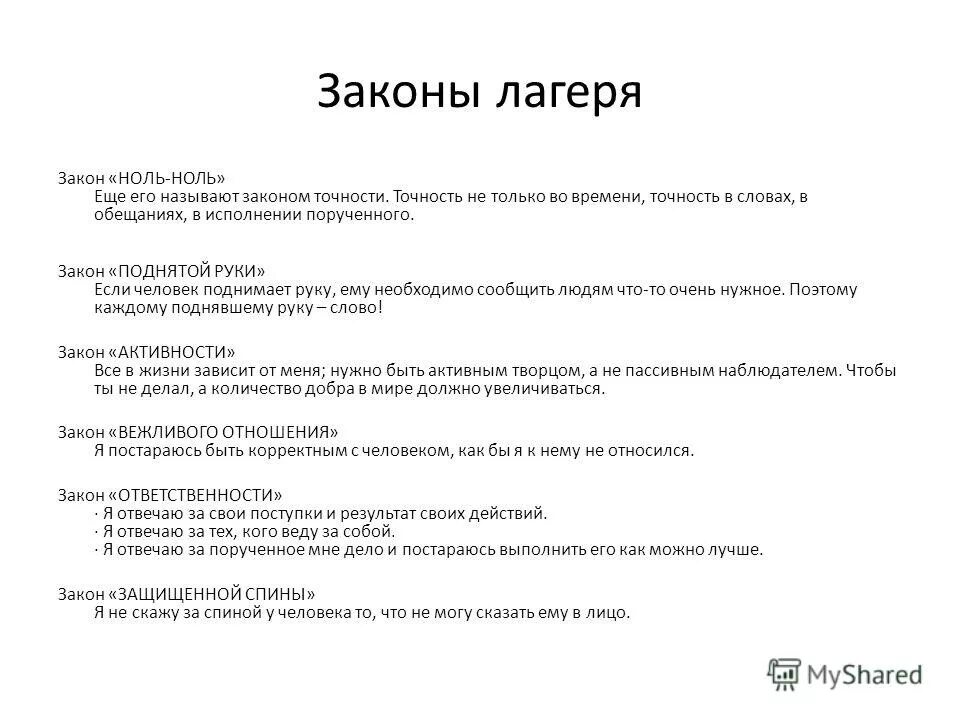 Законы лагеря

Закон «НОЛЬ-НОЛЬ»
Еще его называют законом точности. Точность не только во времени, точность в словах, в обещаниях, в исполнении порученного.

Закон «ПОДНЯТОЙ РУКИ»
Если человек поднимает руку, ему необходимо сообщить людям что-то очень нужное. Поэтому каждому поднявшему руку – слово!

Закон «АКТИВНОСТИ»
Все в жизни зависит от меня; нужно быть активным творцом, а не пассивным наблюдателем. Чтобы ты не делал, а количество добра в мире должно увеличиваться.

Закон «ВЕЖЛИВОГО ОТНОШЕНИЯ»
Я постараюсь быть корректным с человеком, как бы я к нему не относился.

Закон «ОТВЕТСТВЕННОСТИ»
· Я отвечаю за свои поступки и результат своих действий.
· Я отвечаю за тех, кого веду за собой.
· Я отвечаю за порученное мне дело и постараюсь выполнить его как можно лучше.

Закон «ЗАЩИЩЕННОЙ СПИНЫ»
Я не скажу за спиной у человека то, что не могу сказать ему в лицо.

MyShared